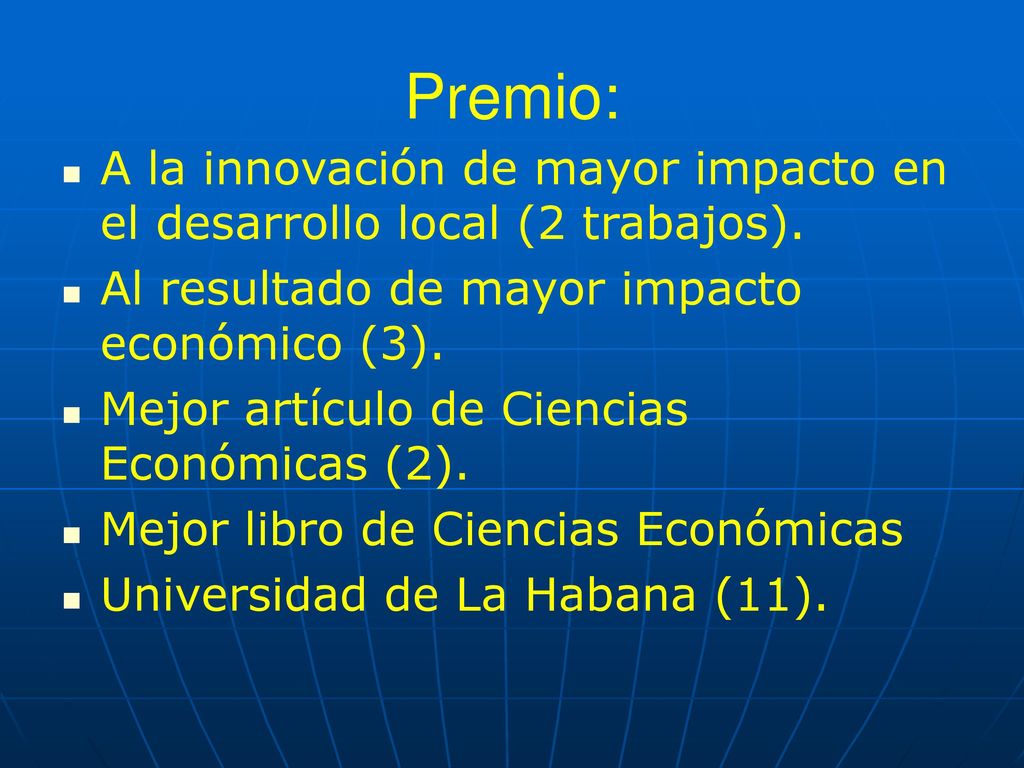 Premio:

- A la innovación de mayor impacto en el desarrollo local (2 trabajos).
- Al resultado de mayor impacto económico (3).
- Mejor artículo de Ciencias Económicas (2).
- Mejor libro de Ciencias Económicas
- Universidad de La Habana (11).